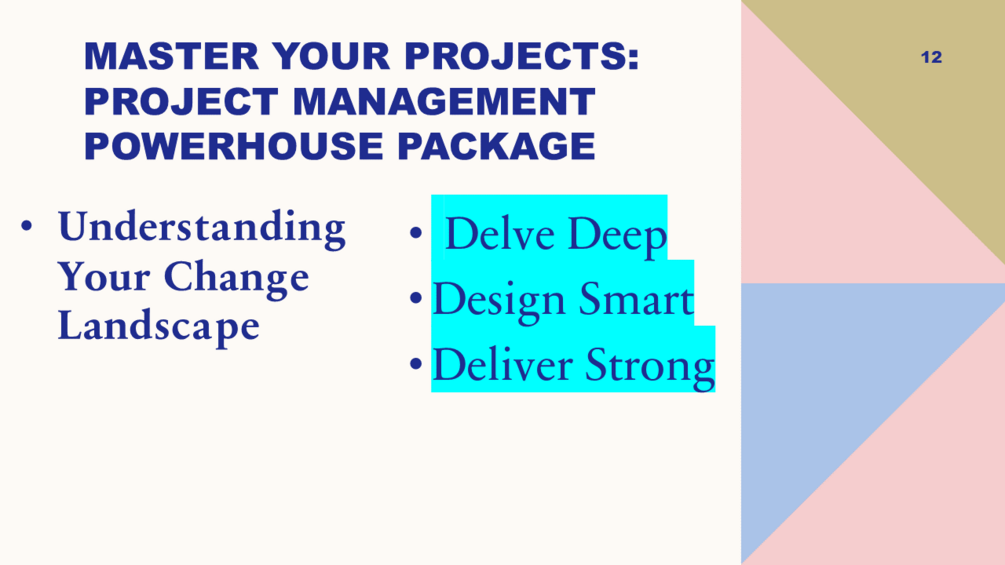 MASTER YOUR PROJECTS: PROJECT MANAGEMENT POWERHOUSE PACKAGE

12

• Understanding Your Change Landscape

• Delve Deep
• Design Smart
• Deliver Strong